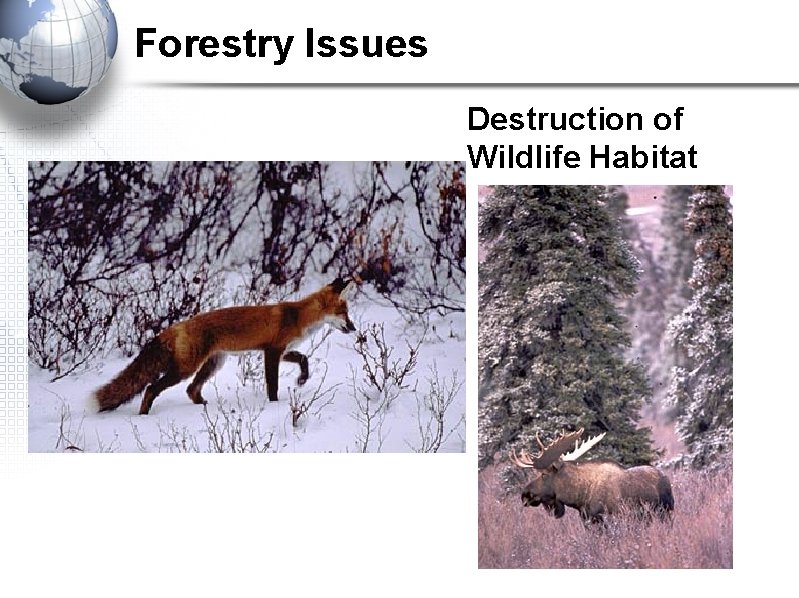 Forestry Issues

Destruction of Wildlife Habitat